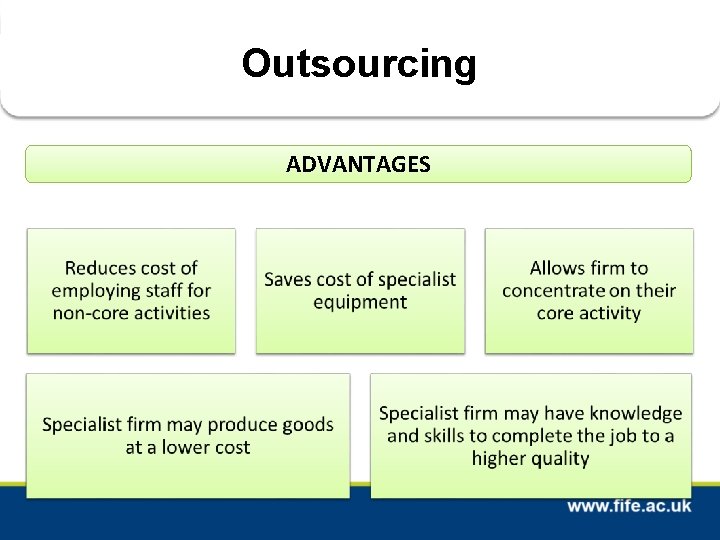 Outsourcing

ADVANTAGES

Reduces cost of employing staff for non-core activities

Saves cost of specialist equipment

Allows firm to concentrate on their core activity

Specialist firm may produce goods at a lower cost

Specialist firm may have knowledge and skills to complete the job to a higher quality

www.fife.ac.uk